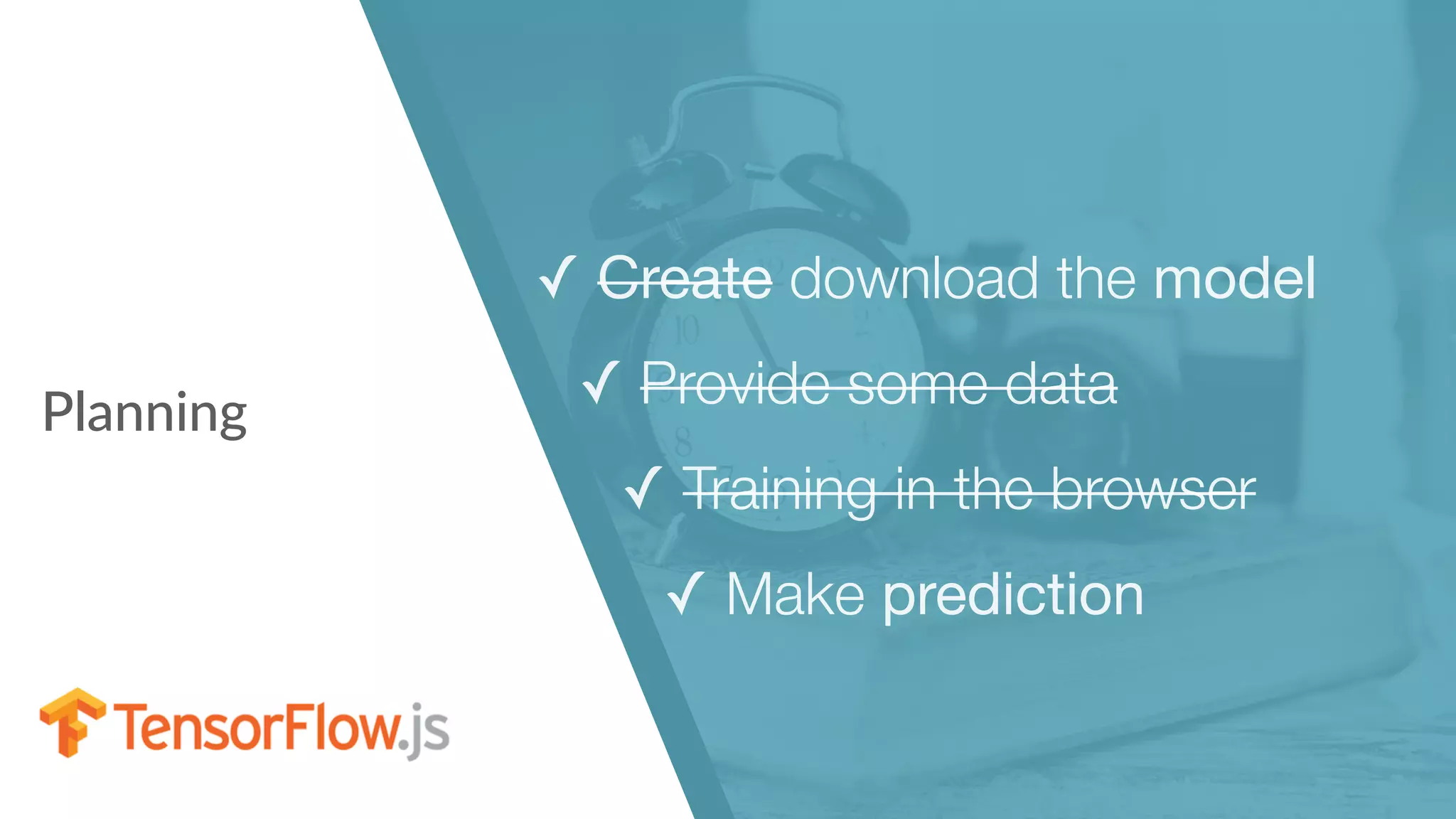 Planning

✓ ~~Create~~ download the model

✓ ~~Provide some data~~

✓ ~~Training in the browser~~

✓ Make prediction

TensorFlow.js